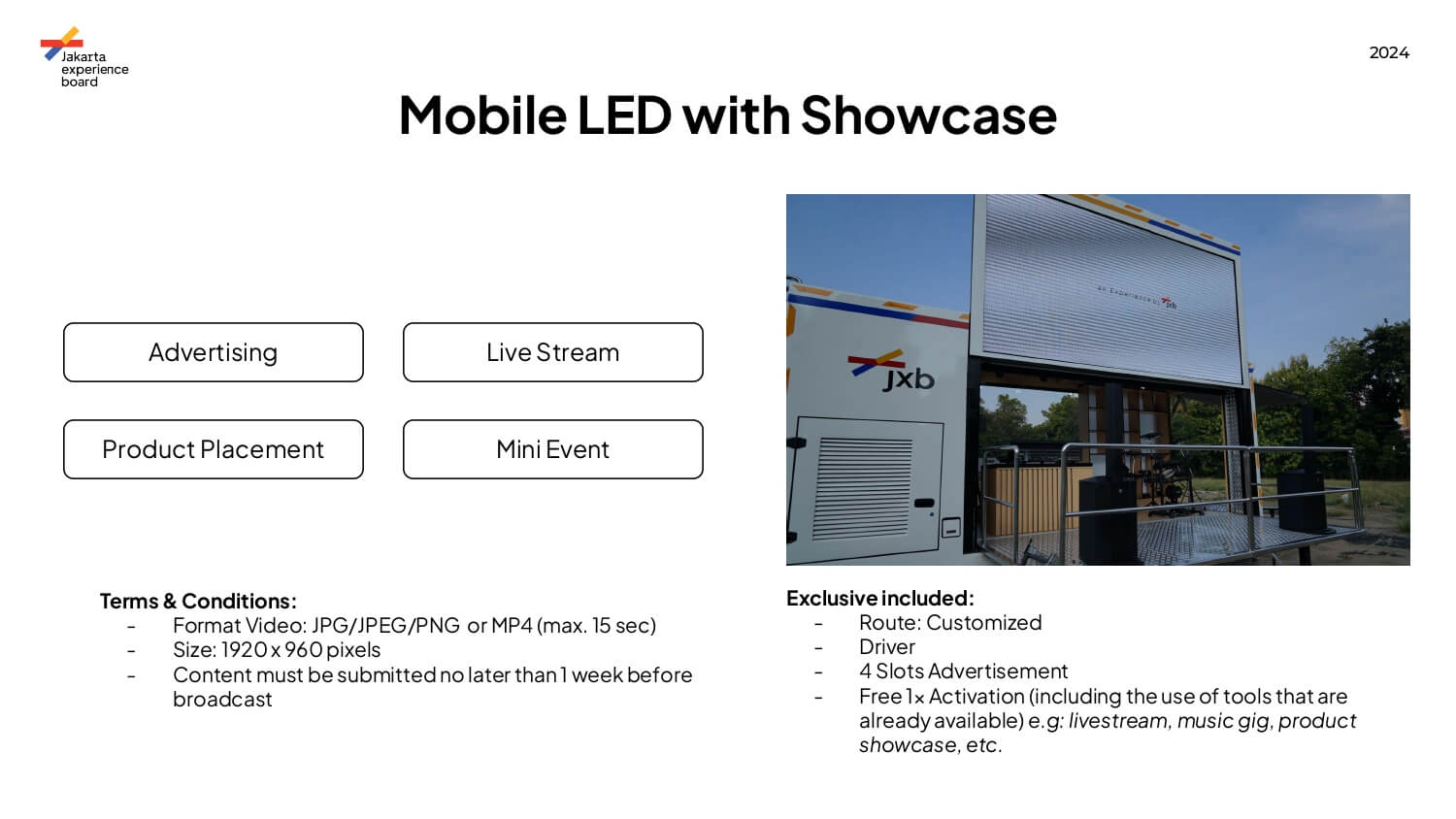 Jakarta experience board

2024

Mobile LED with Showcase

Advertising

Live Stream

Product Placement

Mini Event

an Experience by jxb

jxb

Terms & Conditions:
- Format Video: JPG/JPEG/PNG or MP4 (max. 15 sec)
- Size: 1920 x 960 pixels
- Content must be submitted no later than 1 week before broadcast

Exclusive included:
- Route: Customized
- Driver
- 4 Slots Advertisement
- Free 1x Activation (including the use of tools that are already available) e.g: livestream, music gig, product showcase, etc.